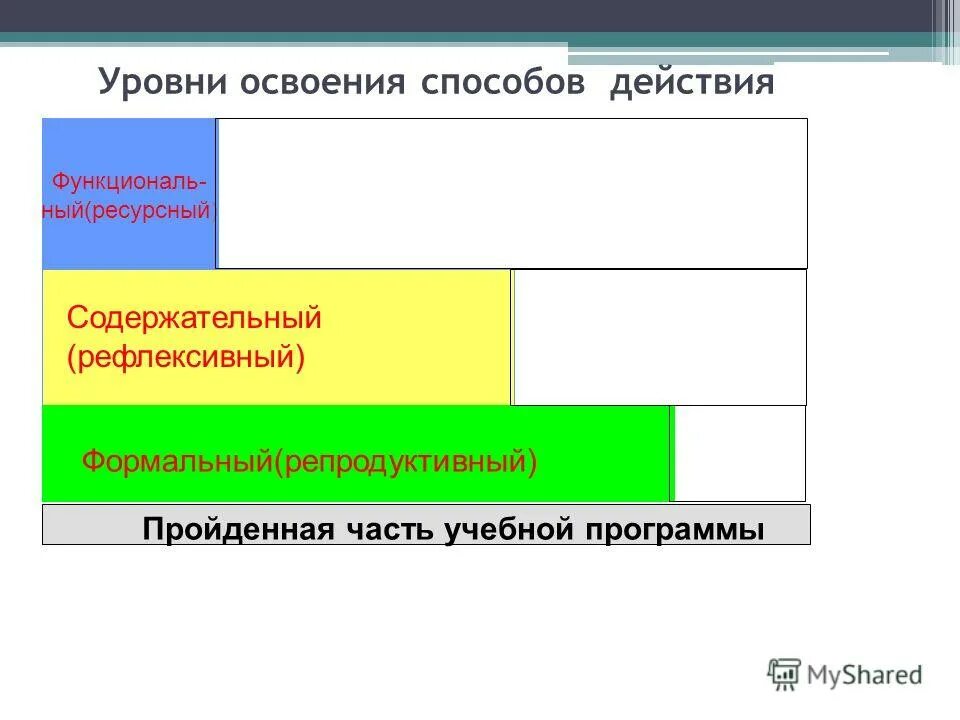 Уровни освоения способов действия

Функциональный(ресурсный)

Содержательный (рефлексивный)

Формальный(репродуктивный)

Пройденная часть учебной программы

MyShared